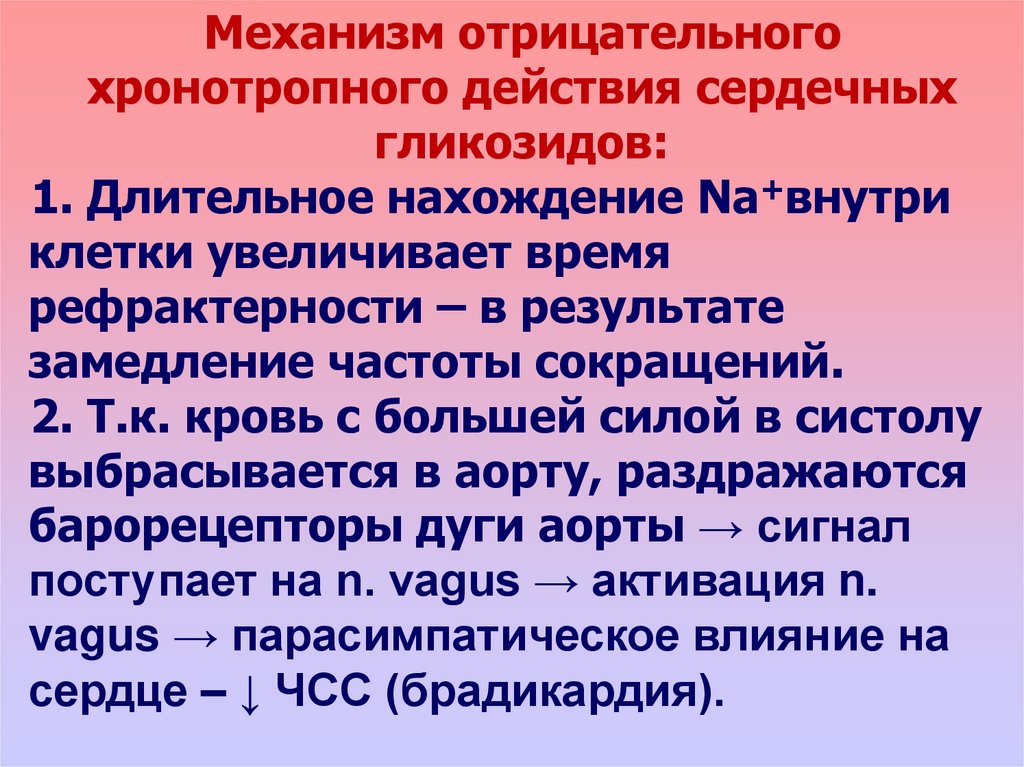 Механизм отрицательного хронотропного действия сердечных гликозидов:

1. Длительное нахождение $Na^+$внутри клетки увеличивает время рефрактерности – в результате замедление частоты сокращений.

2. Т.к. кровь с большей силой в систолу выбрасывается в аорту, раздражаются барорецепторы дуги аорты → сигнал поступает на n. vagus → активация n. vagus → парасимпатическое влияние на сердце – ↓ ЧСС (брадикардия).